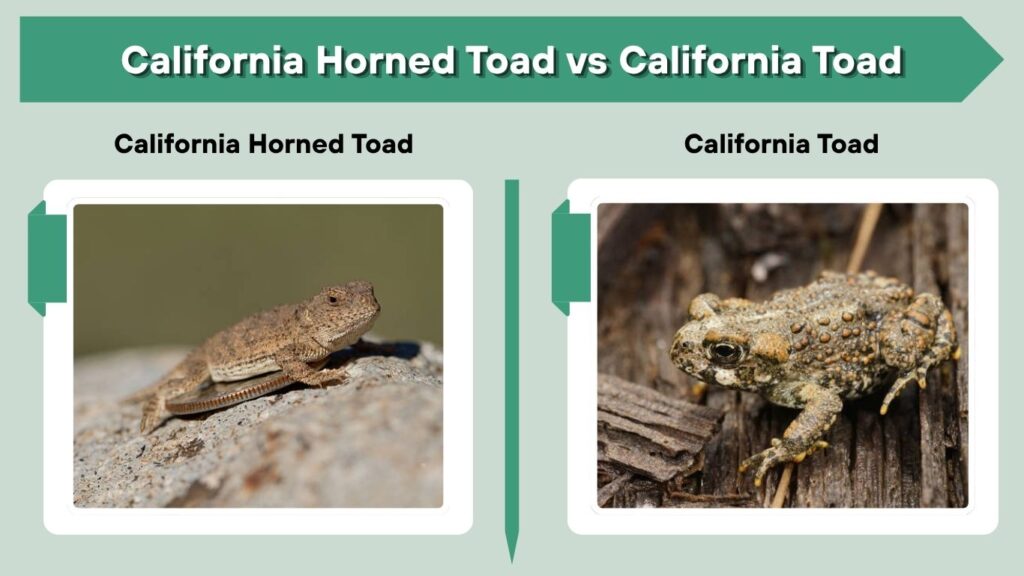 California Horned Toad vs California Toad

California Horned Toad

California Toad